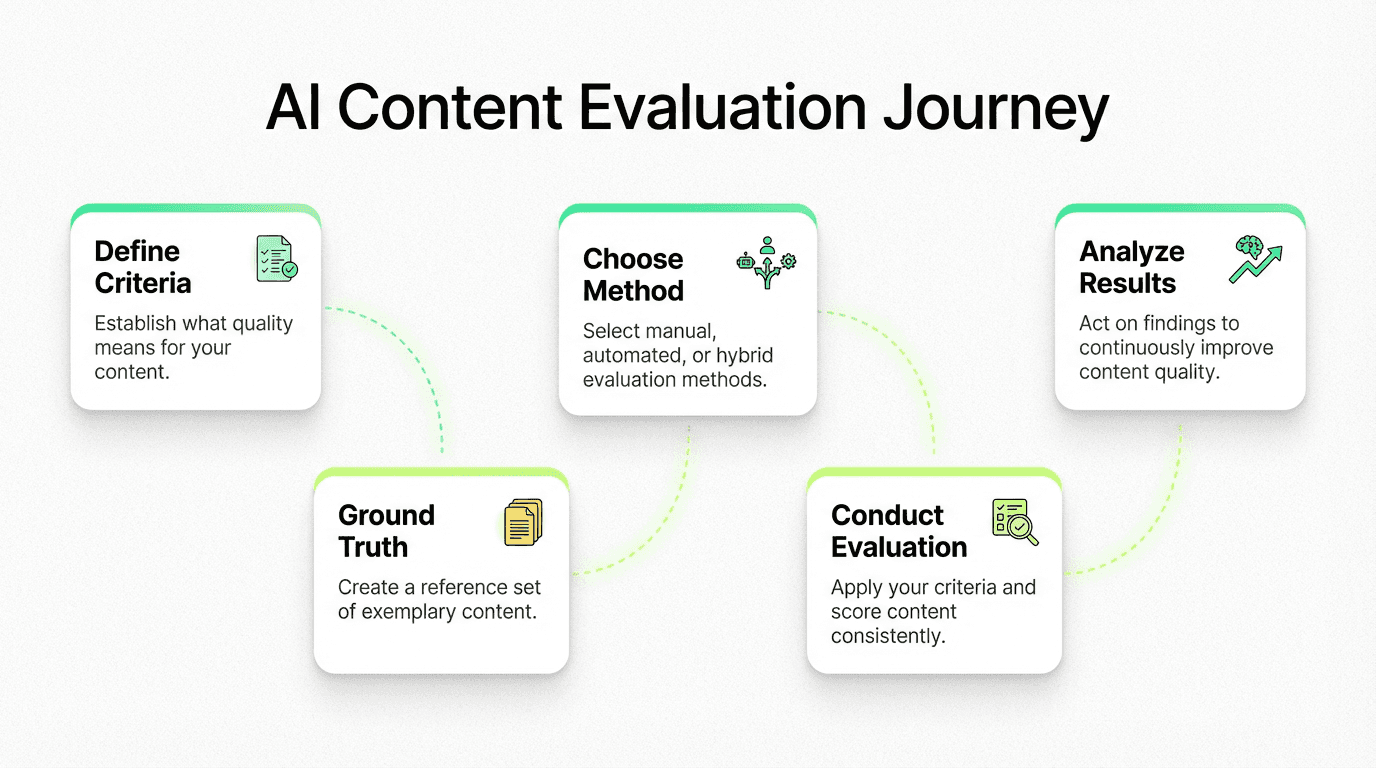 AI Content Evaluation Journey

Define Criteria

Establish what quality means for your content.

Ground Truth

Create a reference set of exemplary content.

Choose Method

Select manual, automated, or hybrid evaluation methods.

Conduct Evaluation

Apply your criteria and score content consistently.

Analyze Results

Act on findings to continuously improve content quality.